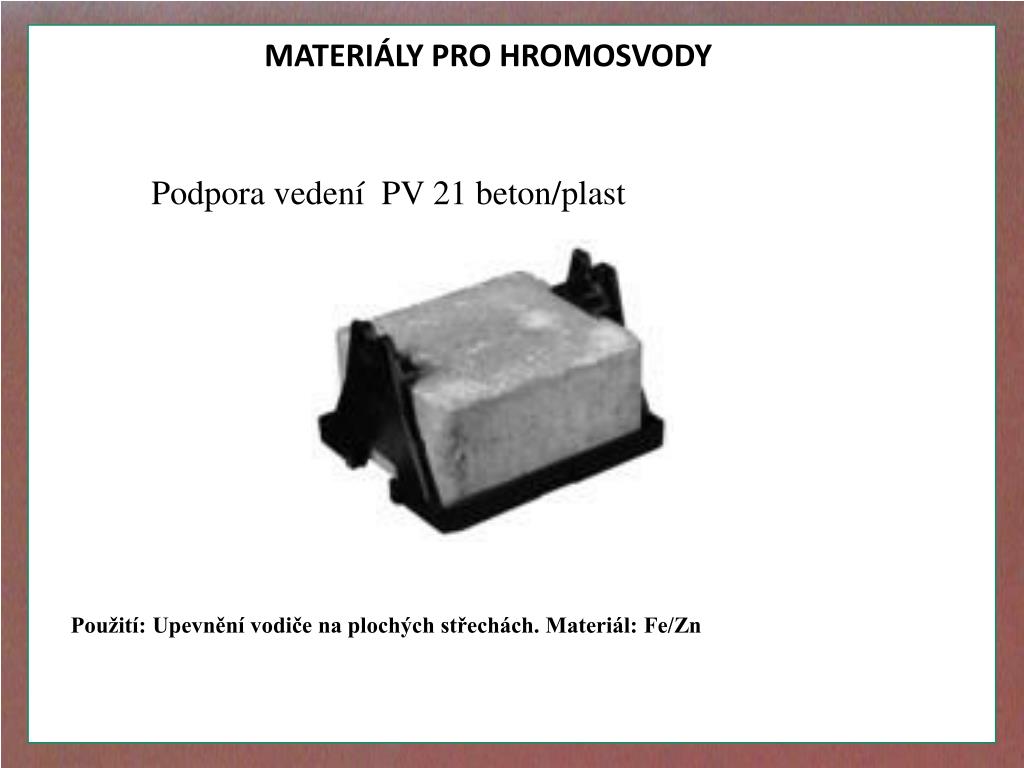 MATERIÁLY PRO HROMOSVODY

Podpora vedení  PV 21 beton/plast

Použití: Upevnění vodiče na plochých střechách. Materiál: Fe/Zn